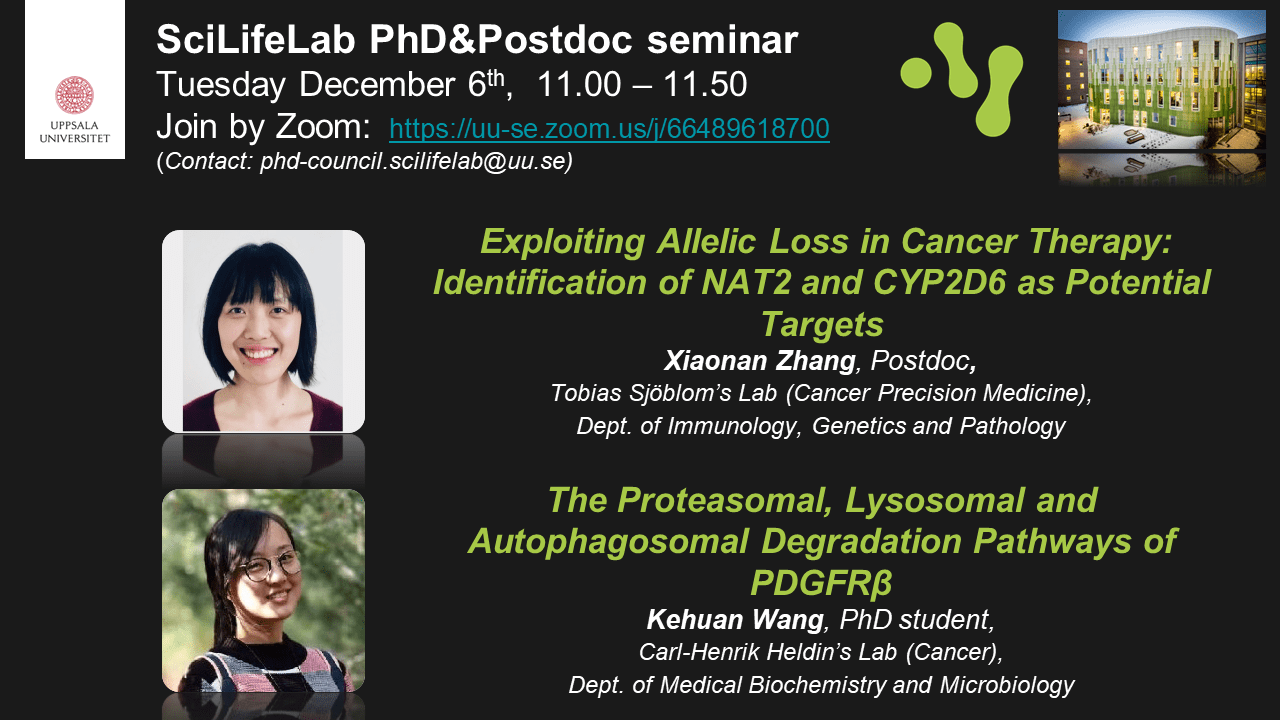 UPPSALA UNIVERSITET

SciLifeLab PhD&Postdoc seminar
Tuesday December 6$^{th}$, 11.00 – 11.50
Join by Zoom: https://uu-se.zoom.us/j/66489618700
(Contact: phd-council.scilifelab@uu.se)

Exploiting Allelic Loss in Cancer Therapy: Identification of NAT2 and CYP2D6 as Potential Targets
Xiaonan Zhang, Postdoc,
Tobias Sjöblom's Lab (Cancer Precision Medicine),
Dept. of Immunology, Genetics and Pathology

The Proteasomal, Lysosomal and Autophagosomal Degradation Pathways of PDGFRβ
Kehuan Wang, PhD student,
Carl-Henrik Heldin's Lab (Cancer),
Dept. of Medical Biochemistry and Microbiology